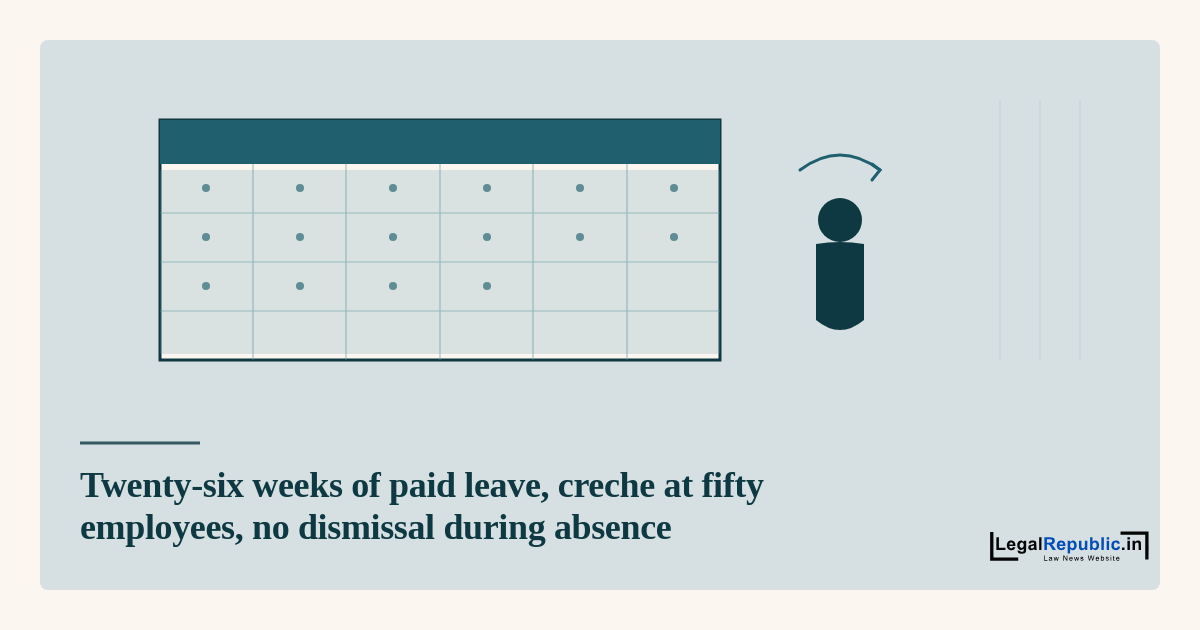 Twenty-six weeks of paid leave, creche at fifty employees, no dismissal during absence

LegalRepublic.in
Law News Website